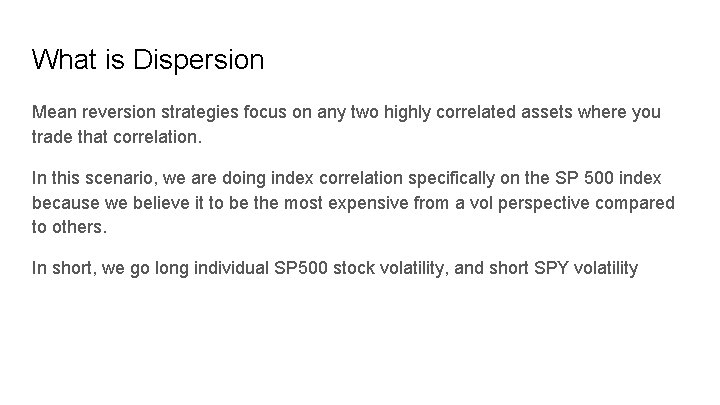 What is Dispersion

Mean reversion strategies focus on any two highly correlated assets where you trade that correlation.

In this scenario, we are doing index correlation specifically on the SP 500 index because we believe it to be the most expensive from a vol perspective compared to others.

In short, we go long individual SP500 stock volatility, and short SPY volatility